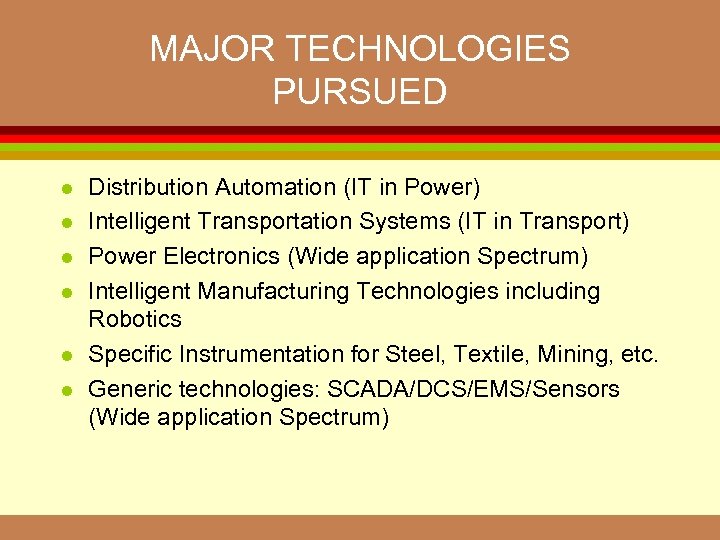 MAJOR TECHNOLOGIES PURSUED

- Distribution Automation (IT in Power)
- Intelligent Transportation Systems (IT in Transport)
- Power Electronics (Wide application Spectrum)
- Intelligent Manufacturing Technologies including Robotics
- Specific Instrumentation for Steel, Textile, Mining, etc.
- Generic technologies: SCADA/DCS/EMS/Sensors (Wide application Spectrum)